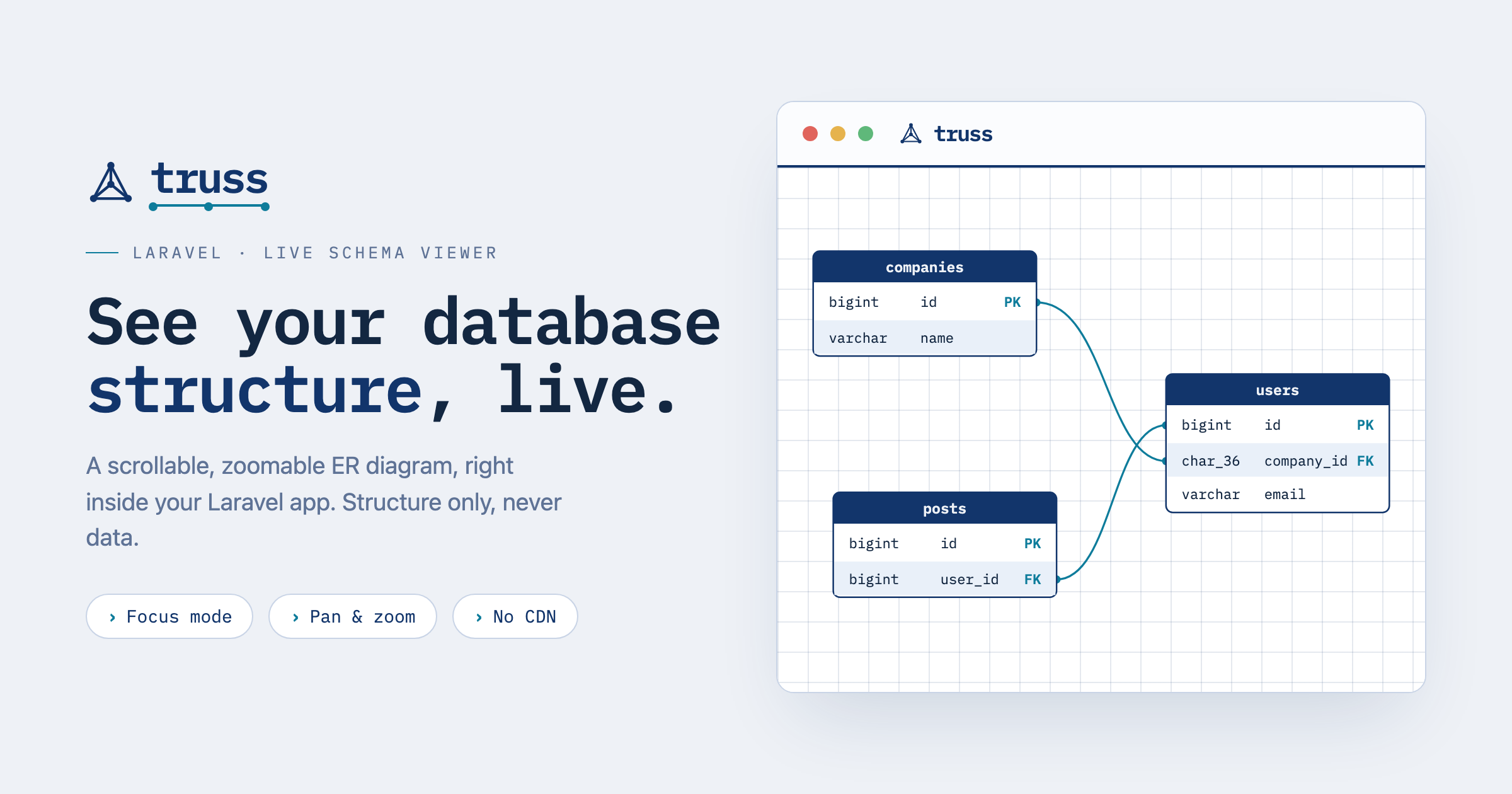 truss

LARAVEL · LIVE SCHEMA VIEWER

See your database structure, live.

A scrollable, zoomable ER diagram, right inside your Laravel app. Structure only, never data.

› Focus mode
› Pan & zoom
› No CDN

truss

companies

| bigint | id | PK |
|---|---|---|
| varchar | name | |

users

| bigint | id | PK |
|---|---|---|
| char_36 | company_id | FK |
| varchar | email | |

posts

| bigint | id | PK |
|---|---|---|
| bigint | user_id | FK |